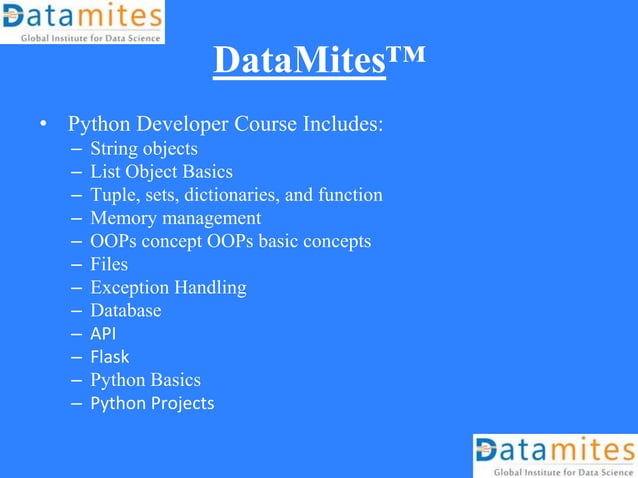 Datamites
Global Institute for Data Science

DataMites™

• Python Developer Course Includes:
– String objects
– List Object Basics
– Tuple, sets, dictionaries, and function
– Memory management
– OOPs concept OOPs basic concepts
– Files
– Exception Handling
– Database
– API
– Flask
– Python Basics
– Python Projects

Datamites
Global Institute for Data Science